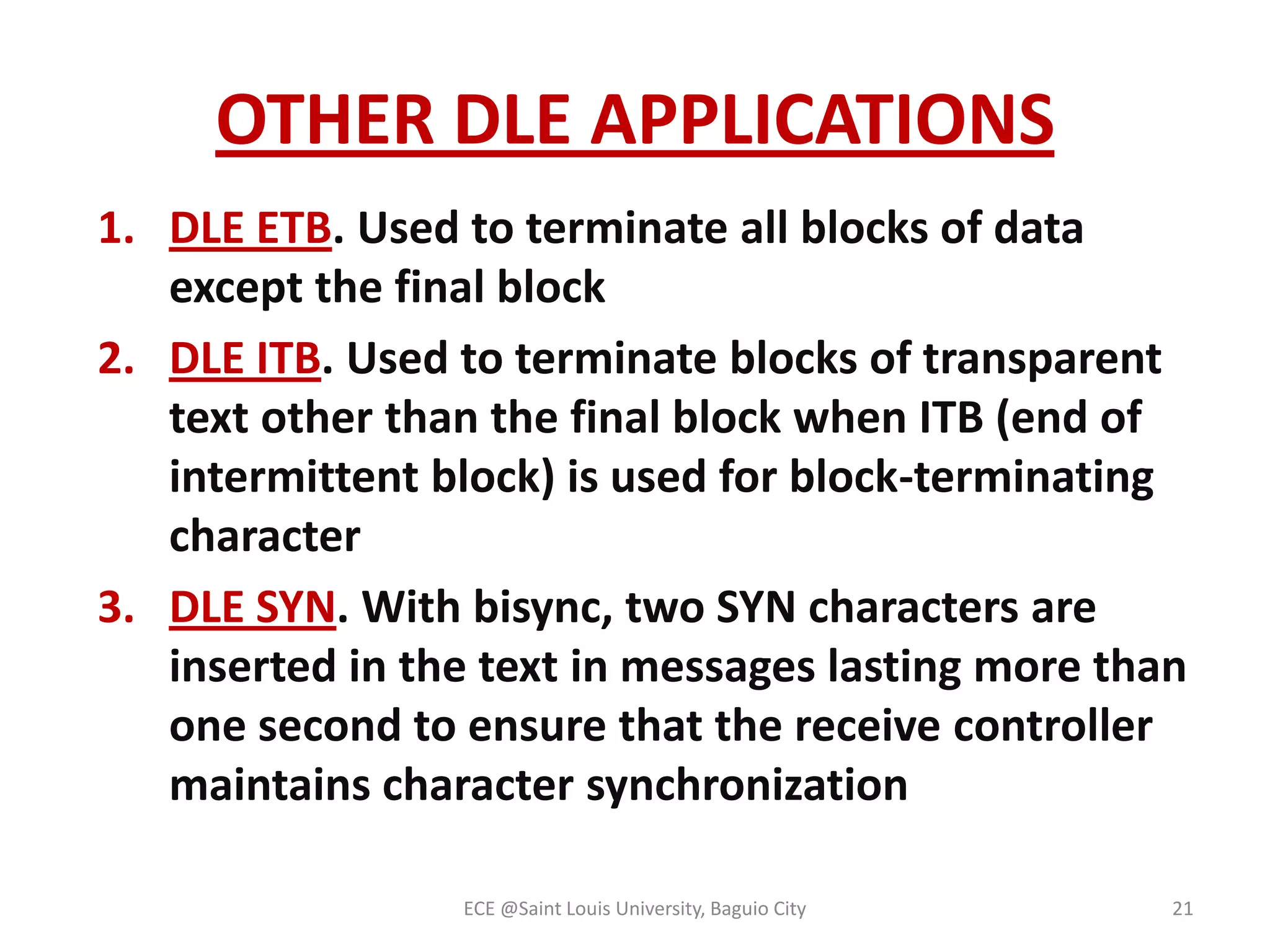 OTHER DLE APPLICATIONS

1. DLE ETB. Used to terminate all blocks of data except the final block

2. DLE ITB. Used to terminate blocks of transparent text other than the final block when ITB (end of intermittent block) is used for block-terminating character

3. DLE SYN. With bisync, two SYN characters are inserted in the text in messages lasting more than one second to ensure that the receive controller maintains character synchronization

ECE @Saint Louis University, Baguio City

21